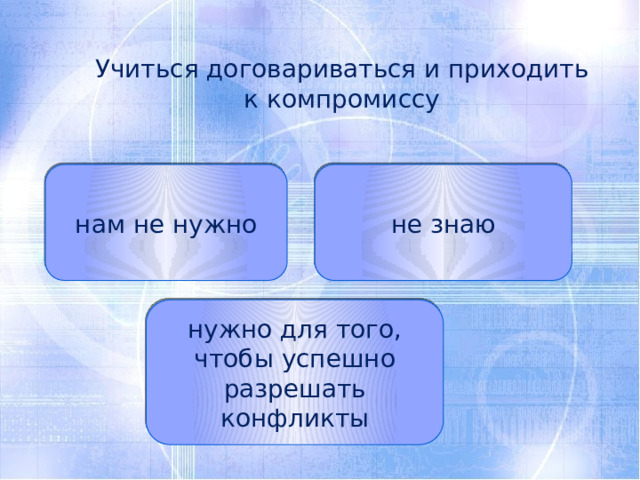 Учиться договариваться и приходить к компромиссу

нам не нужно

не знаю

нужно для того, чтобы успешно разрешать конфликты